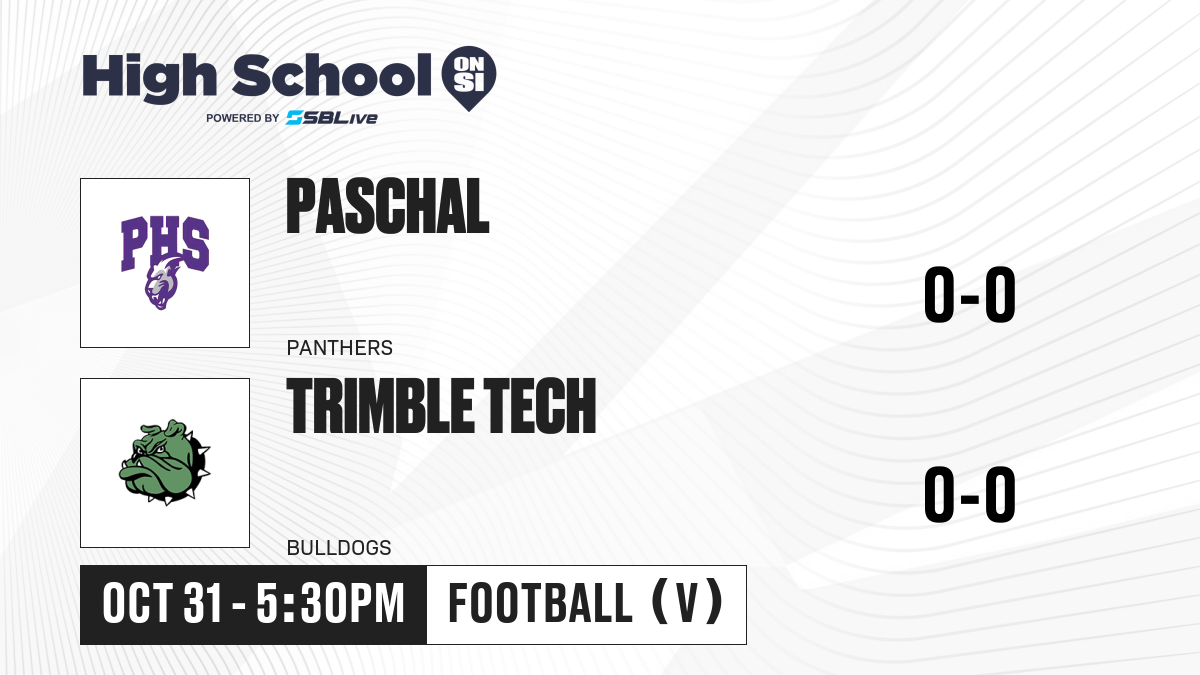 High School ON SI
POWERED BY SBLive

PHS

PASCHAL

PANTHERS

0-0

TRIMBLE TECH

BULLDOGS

0-0

OCT 31 - 5:30PM

FOOTBALL (V)